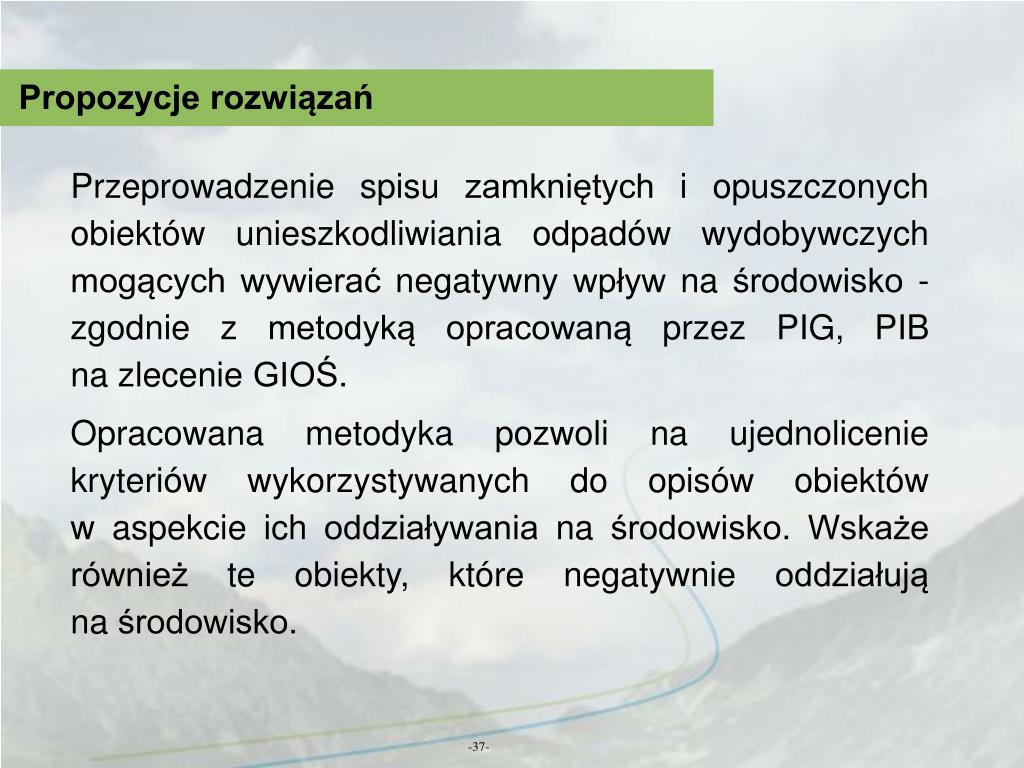 Propozycje rozwiązań

Przeprowadzenie spisu zamkniętych i opuszczonych obiektów unieszkodliwiania odpadów wydobywczych mogących wywierać negatywny wpływ na środowisko - zgodnie z metodyką opracowaną przez PIG, PIB na zlecenie GIOŚ.

Opracowana metodyka pozwoli na ujednolicenie kryteriów wykorzystywanych do opisów obiektów w aspekcie ich oddziaływania na środowisko. Wskaże również te obiekty, które negatywnie oddziałują na środowisko.

-37-